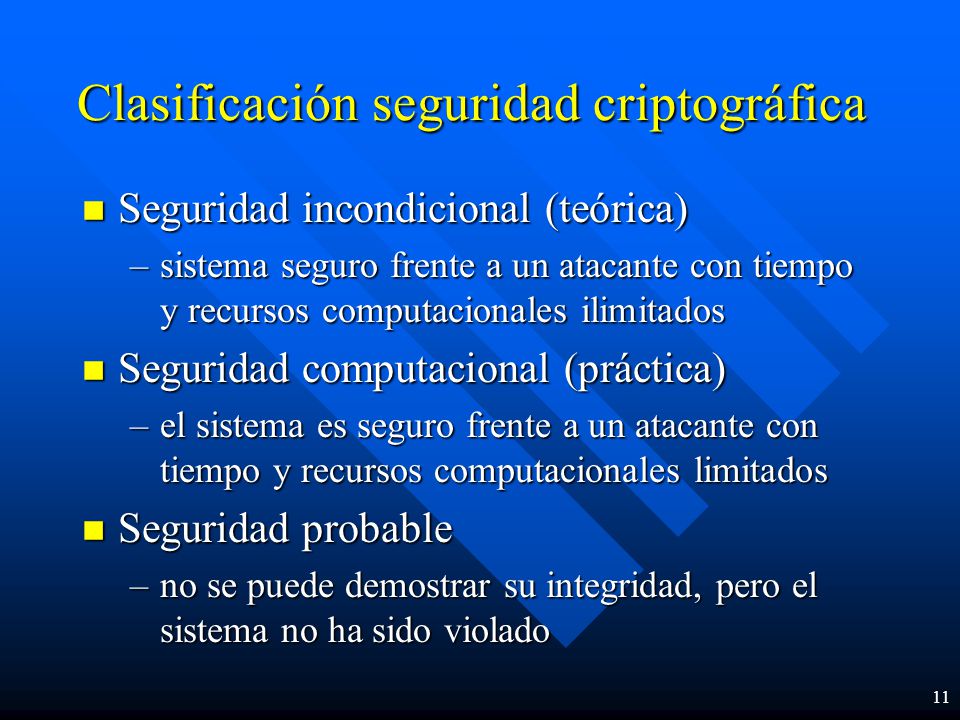 Clasificación seguridad criptográfica

■ Seguridad incondicional (teórica)

– sistema seguro frente a un atacante con tiempo y recursos computacionales ilimitados

■ Seguridad computacional (práctica)

– el sistema es seguro frente a un atacante con tiempo y recursos computacionales limitados

■ Seguridad probable

– no se puede demostrar su integridad, pero el sistema no ha sido violado

11